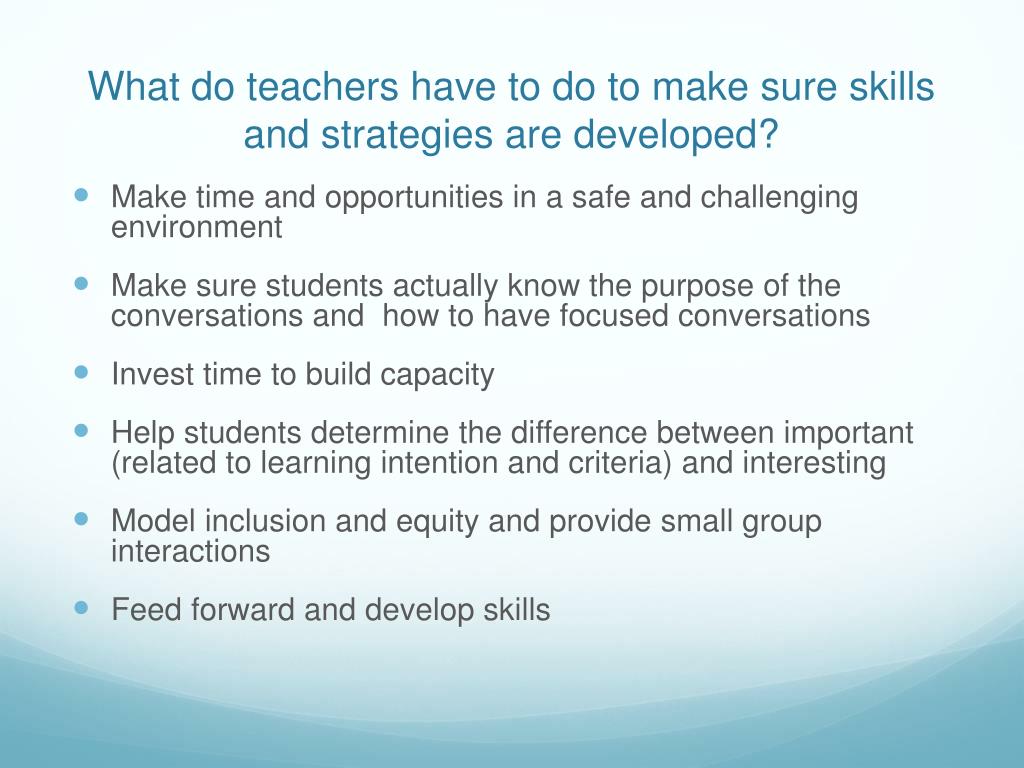 What do teachers have to do to make sure skills and strategies are developed?

- Make time and opportunities in a safe and challenging environment
- Make sure students actually know the purpose of the conversations and how to have focused conversations
- Invest time to build capacity
- Help students determine the difference between important (related to learning intention and criteria) and interesting
- Model inclusion and equity and provide small group interactions
- Feed forward and develop skills